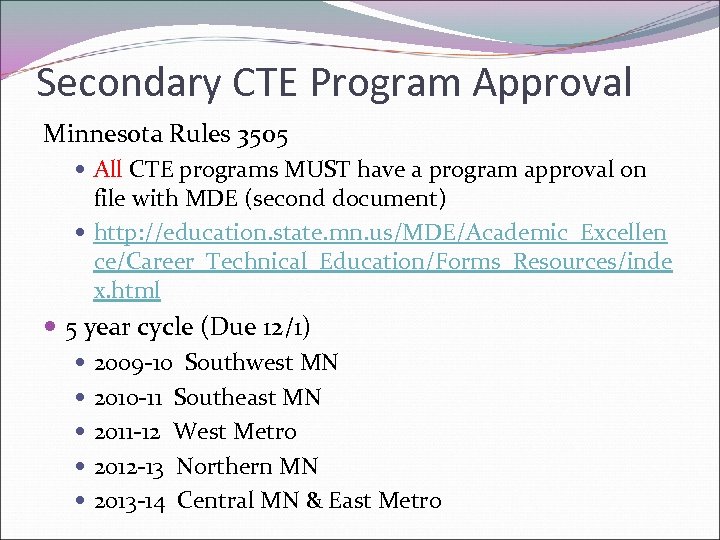 Secondary CTE Program Approval

Minnesota Rules 3505

- All CTE programs MUST have a program approval on file with MDE (second document)
- http://education.state.mn.us/MDE/Academic_Excellence/Career_Technical_Education/Forms_Resources/index.html

- 5 year cycle (Due 12/1)
  - 2009-10 Southwest MN
  - 2010-11 Southeast MN
  - 2011-12 West Metro
  - 2012-13 Northern MN
  - 2013-14 Central MN & East Metro